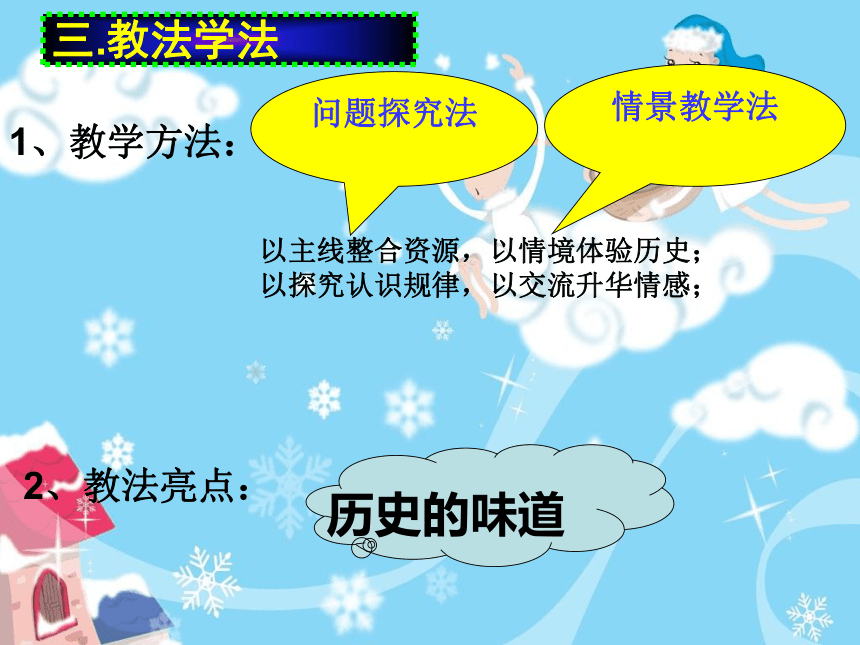 三.教法学法

1、教学方法：

问题探究法

情景教学法

以主线整合资源，以情境体验历史；
以探究认识规律，以交流升华情感；

2、教法亮点：

历史的味道